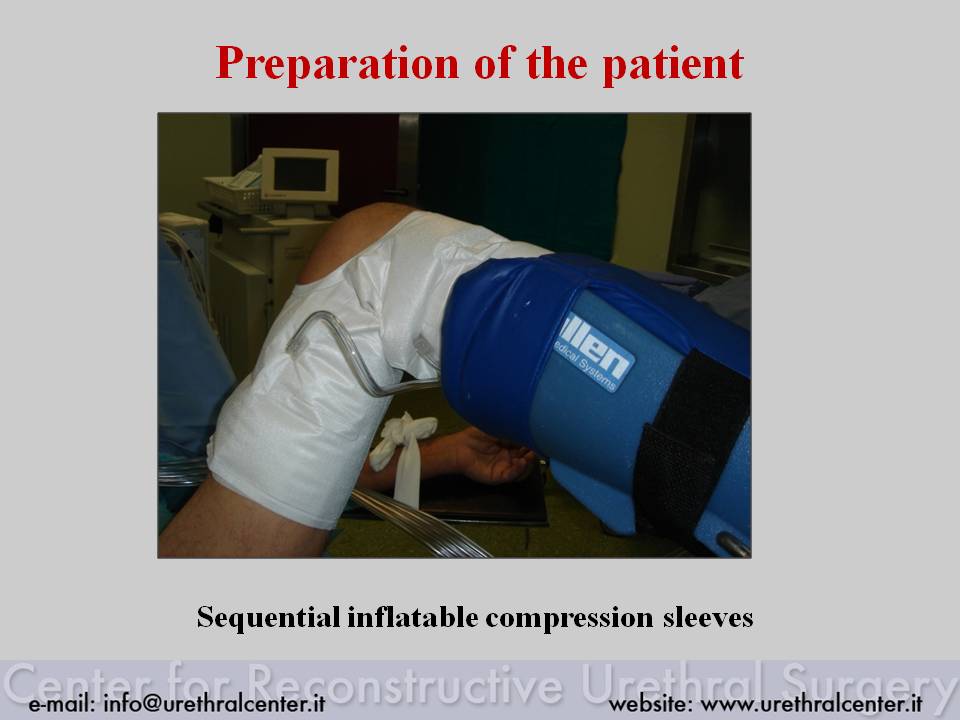 Preparation of the patient

llen
edical Systems

Sequential inflatable compression sleeves

Center for Reconstructive Urethral Surgery

e-mail: info@urethralcenter.it

website: www.urethralcenter.it